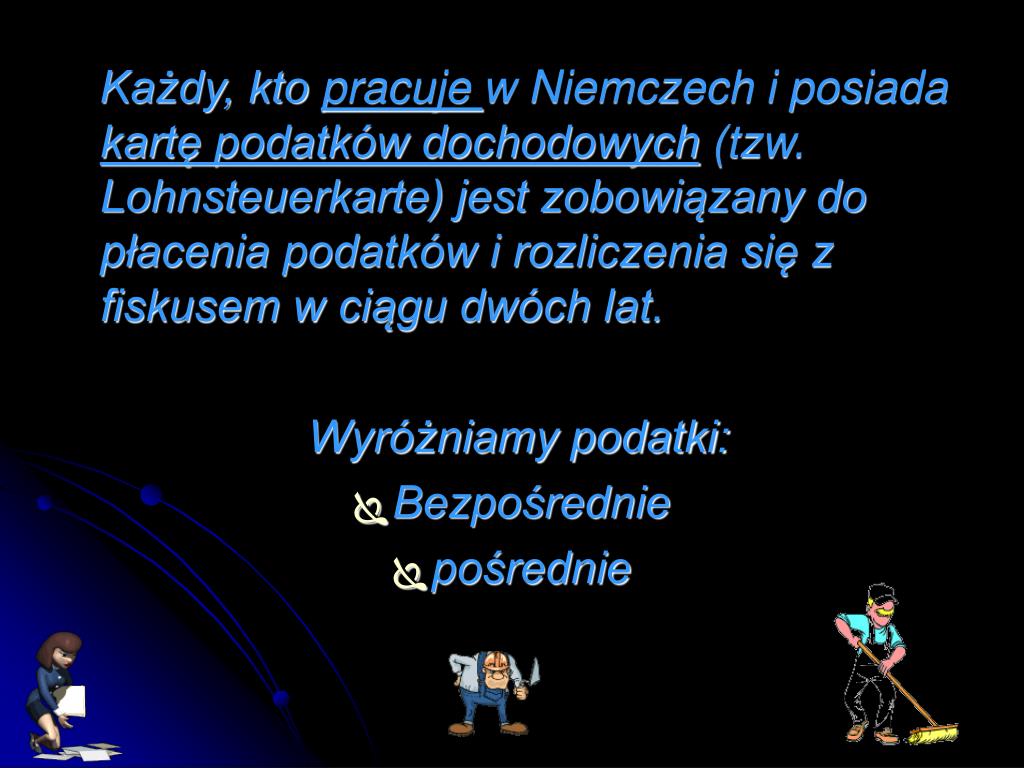 Każdy, kto pracuje w Niemczech i posiada kartę podatków dochodowych (tzw. Lohnsteuerkarte) jest zobowiązany do płacenia podatków i rozliczenia się z fiskusem w ciągu dwóch lat.

Wyróżniamy podatki:
Bezpośrednie
pośrednie